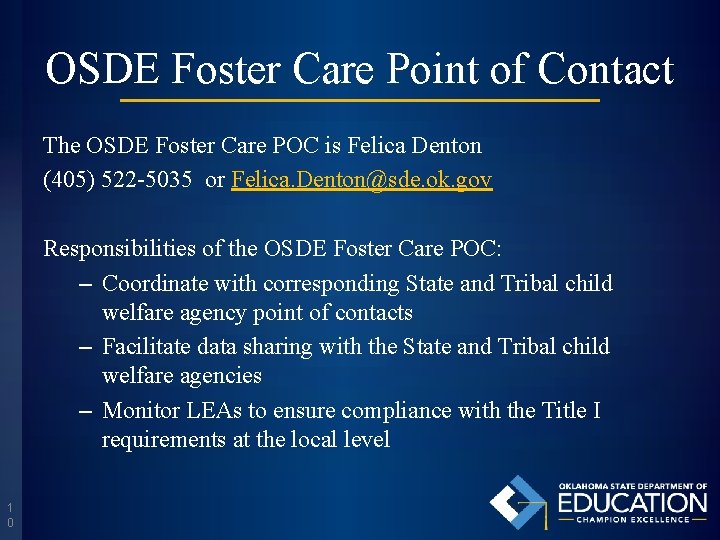 OSDE Foster Care Point of Contact

The OSDE Foster Care POC is Felica Denton
(405) 522-5035 or Felica.Denton@sde.ok.gov

Responsibilities of the OSDE Foster Care POC:

– Coordinate with corresponding State and Tribal child welfare agency point of contacts
– Facilitate data sharing with the State and Tribal child welfare agencies
– Monitor LEAs to ensure compliance with the Title I requirements at the local level

10

OKLAHOMA STATE DEPARTMENT OF
EDUCATION
CHAMPION EXCELLENCE